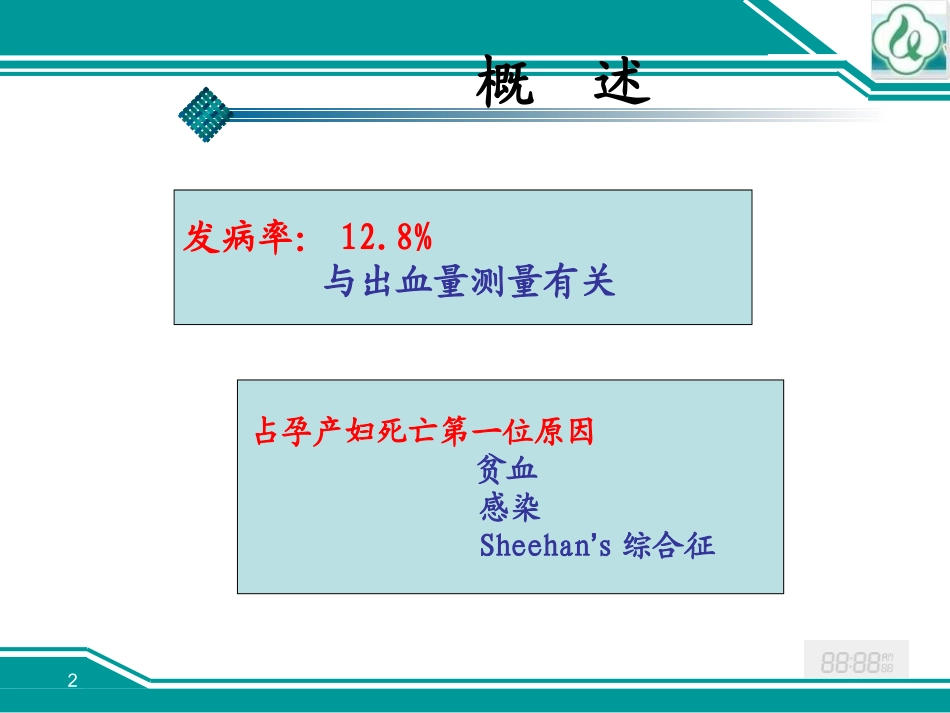 概　述

发病率：12.8%

与出血量测量有关

占孕产妇死亡第一位原因

贫血

感染

Sheehan's 综合征

2